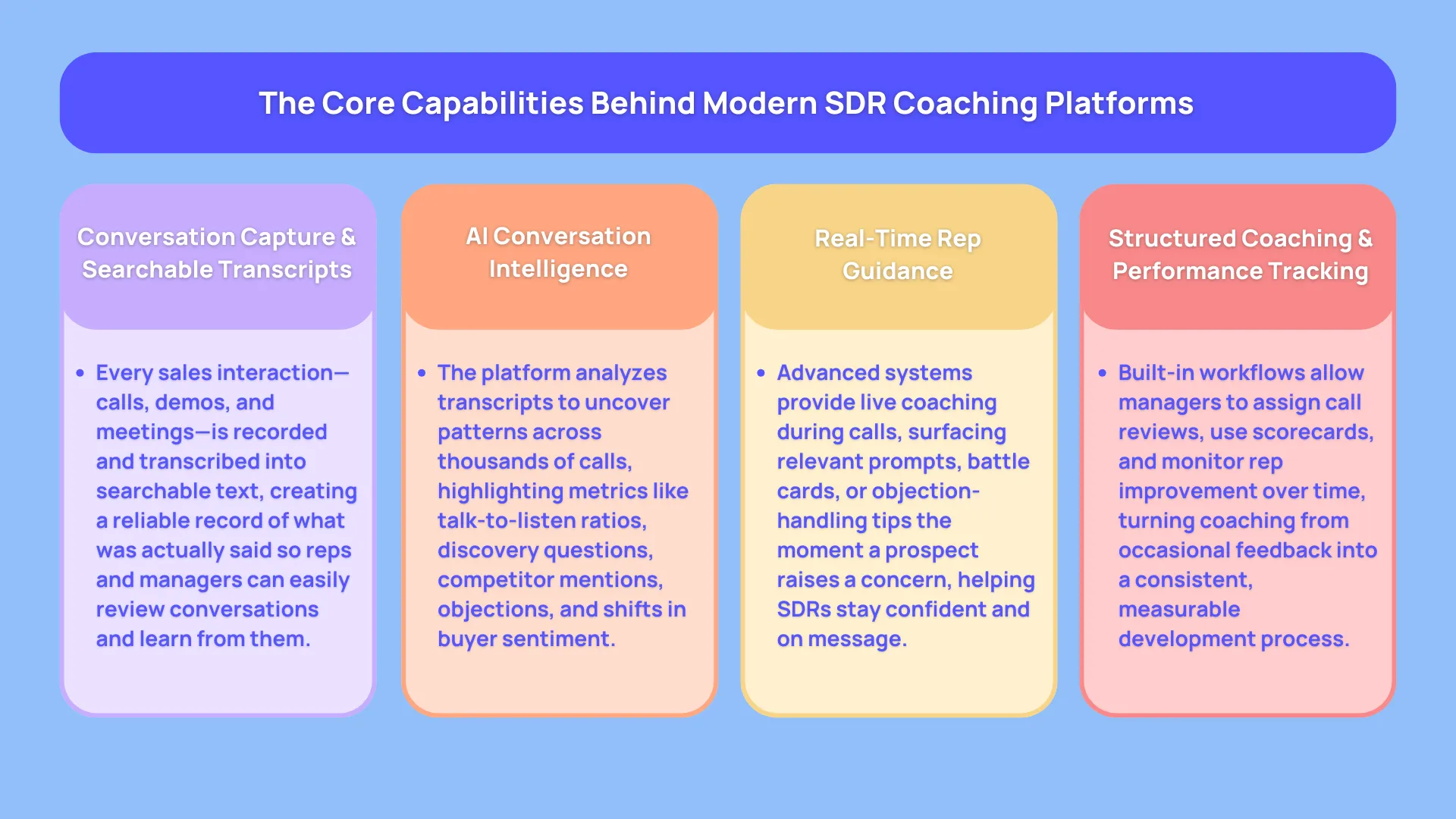 The Core Capabilities Behind Modern SDR Coaching Platforms

Conversation Capture & Searchable Transcripts

• Every sales interaction—calls, demos, and meetings—is recorded and transcribed into searchable text, creating a reliable record of what was actually said so reps and managers can easily review conversations and learn from them.

AI Conversation Intelligence

• The platform analyzes transcripts to uncover patterns across thousands of calls, highlighting metrics like talk-to-listen ratios, discovery questions, competitor mentions, objections, and shifts in buyer sentiment.

Real-Time Rep Guidance

• Advanced systems provide live coaching during calls, surfacing relevant prompts, battle cards, or objection-handling tips the moment a prospect raises a concern, helping SDRs stay confident and on message.

Structured Coaching & Performance Tracking

• Built-in workflows allow managers to assign call reviews, use scorecards, and monitor rep improvement over time, turning coaching from occasional feedback into a consistent, measurable development process.